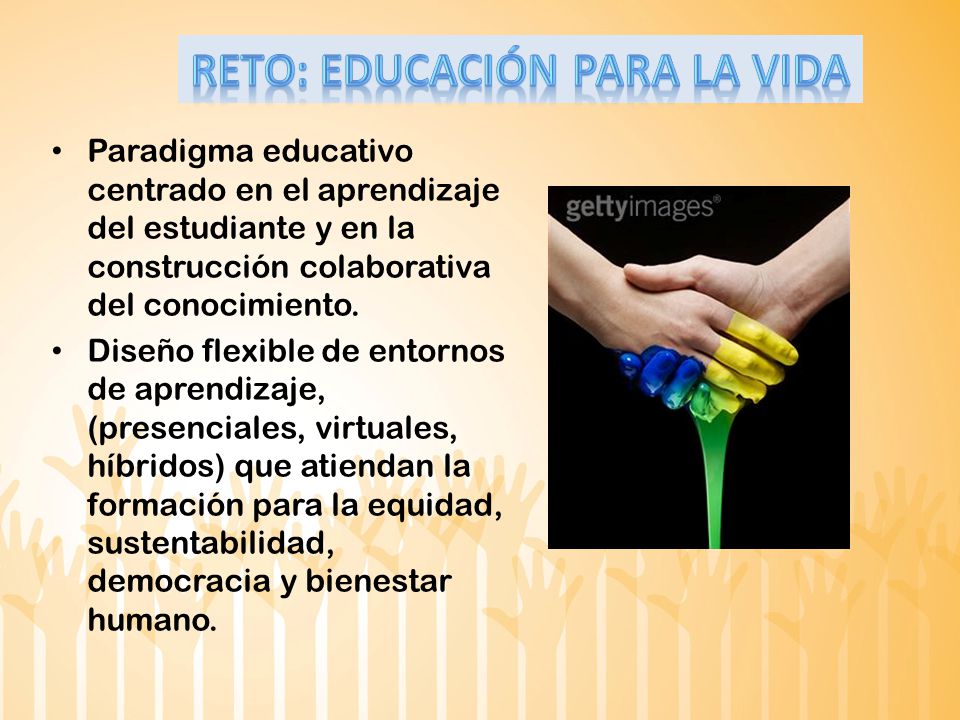 RETO: EDUCACIÓN PARA LA VIDA

• Paradigma educativo centrado en el aprendizaje del estudiante y en la construcción colaborativa del conocimiento.
• Diseño flexible de entornos de aprendizaje, (presenciales, virtuales, híbridos) que atiendan la formación para la equidad, sustentabilidad, democracia y bienestar humano.

gettyimages®